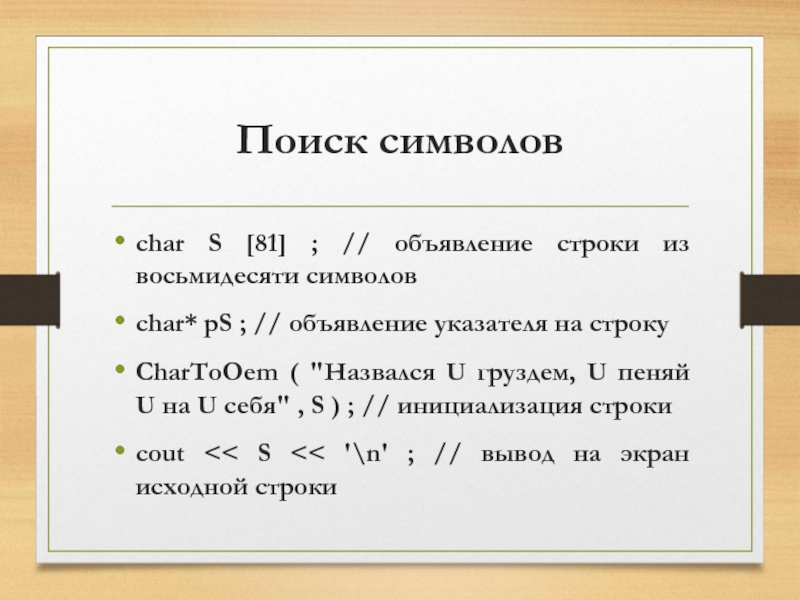 Поиск символов

• char S [81] ; // объявление строки из восьмидесяти символов

• char* pS ; // объявление указателя на строку

• CharToOem ( "Назвался U груздем, U пеняй U на U себя" , S ) ; // инициализация строки

• cout << S << '\n' ; // вывод на экран исходной строки